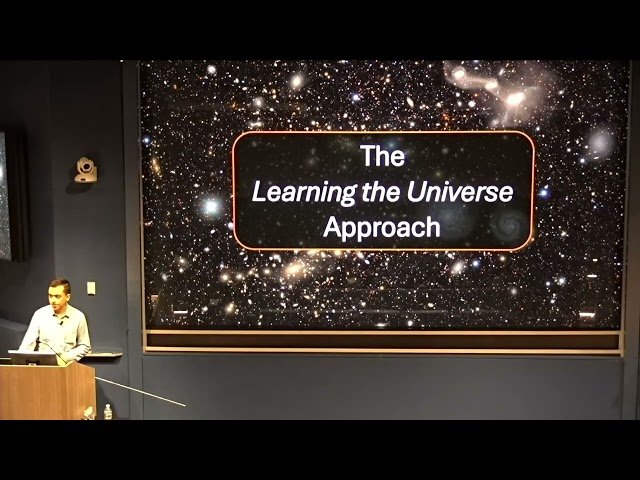 The
Learning the Universe
Approach